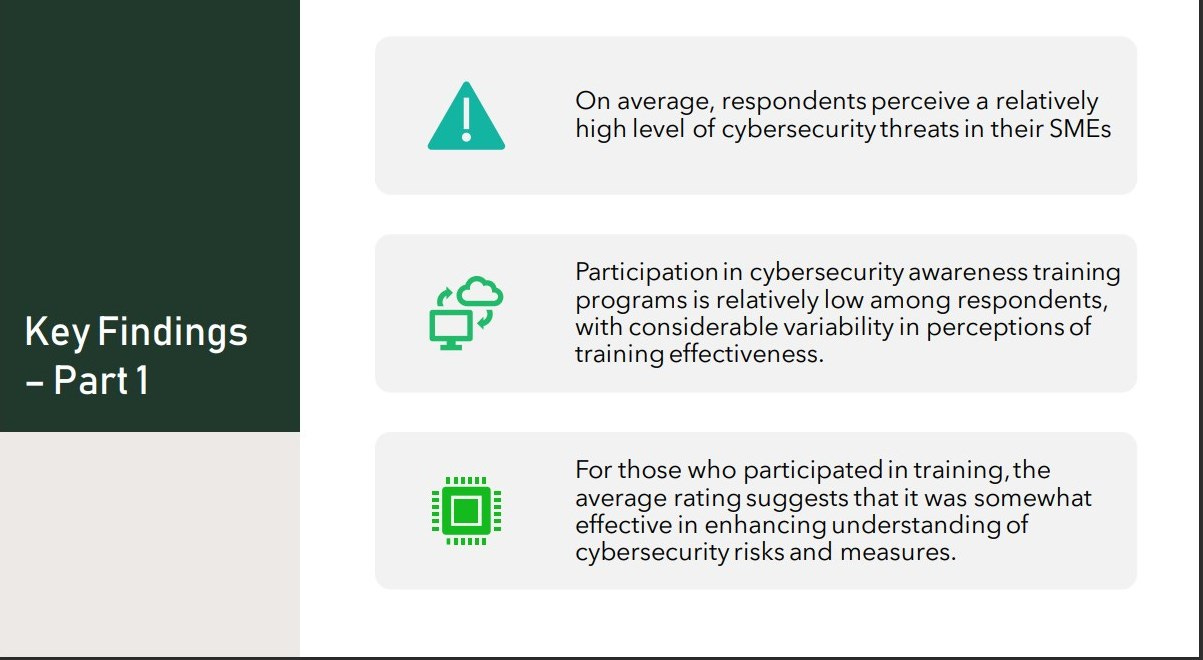 Key Findings – Part 1

On average, respondents perceive a relatively high level of cybersecurity threats in their SMEs

Participation in cybersecurity awareness training programs is relatively low among respondents, with considerable variability in perceptions of training effectiveness.

For those who participated in training, the average rating suggests that it was somewhat effective in enhancing understanding of cybersecurity risks and measures.